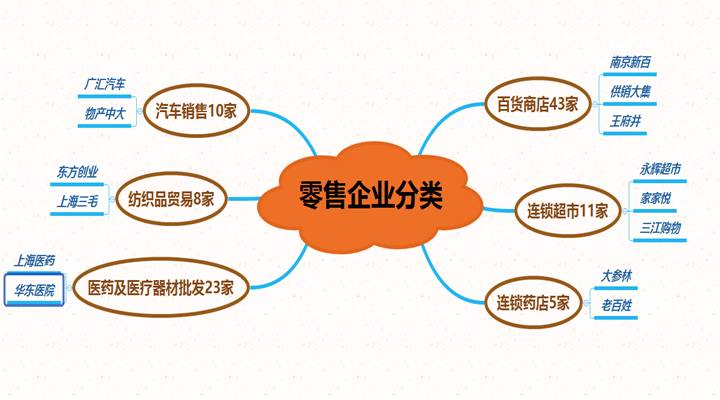 零售企业分类

汽车销售10家
广汇汽车
物产中大

纺织品贸易8家
东方创业
上海三毛

医药及医疗器材批发23家
上海医药
华东医院

百货商店43家
南京新百
供销大集
王府井

连锁超市11家
永辉超市
家家悦
三江购物

连锁药店5家
大参林
老百姓